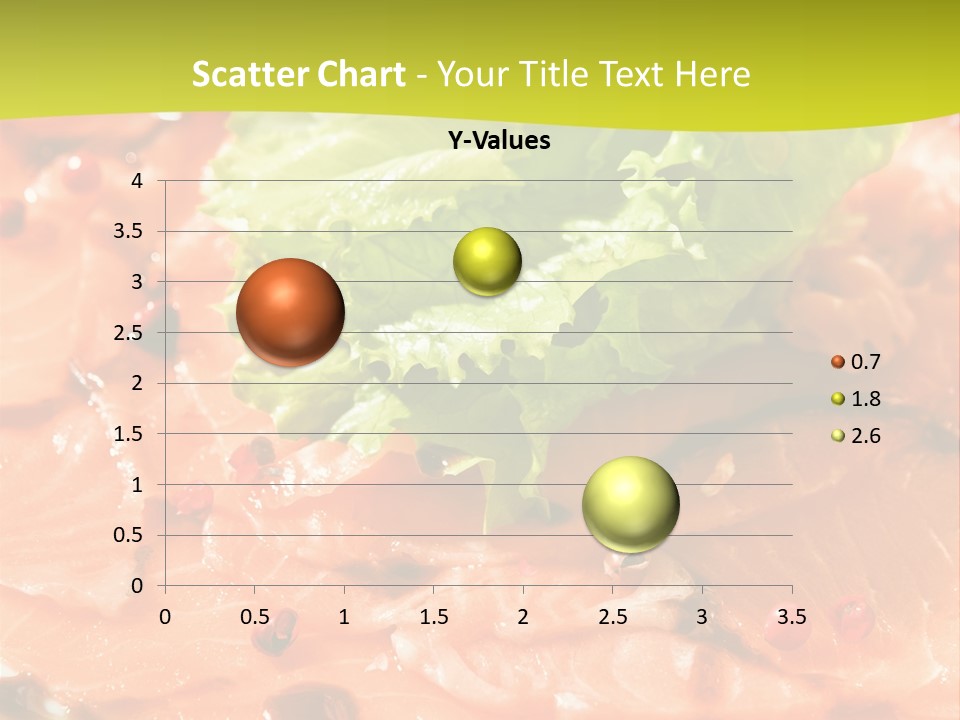 Scatter Chart - Your Title Text Here

Y-Values

4
3.5
3
2.5
2
1.5
1
0.5
0

0 0.5 1 1.5 2 2.5 3 3.5

0.7
1.8
2.6